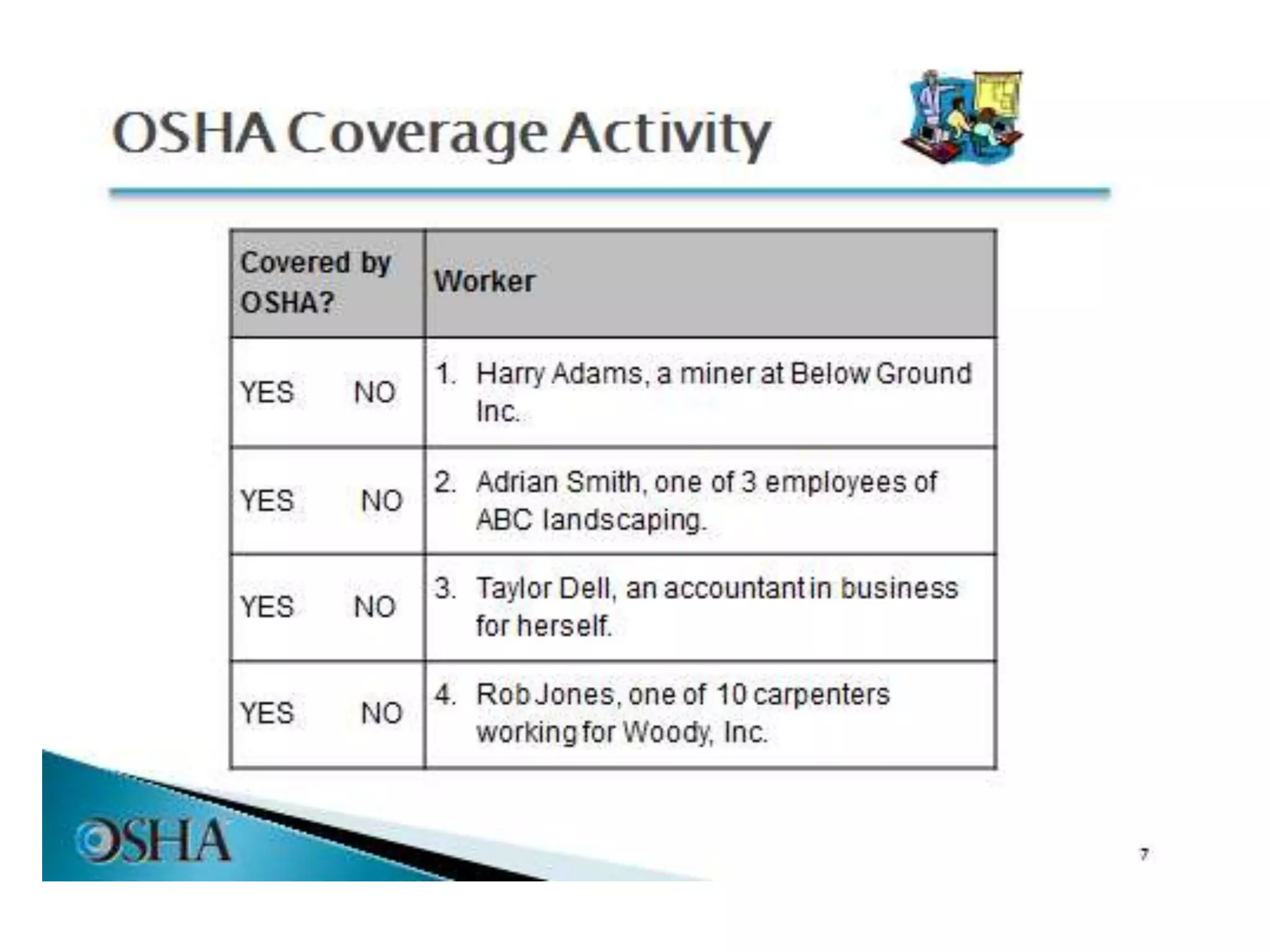 OSHA Coverage Activity

| Covered by OSHA? | Worker |
|---|---|
| YES NO | 1. Harry Adams, a miner at Below Ground Inc. |
| YES NO | 2. Adrian Smith, one of 3 employees of ABC landscaping. |
| YES NO | 3. Taylor Dell, an accountant in business for herself. |
| YES NO | 4. Rob Jones, one of 10 carpenters working for Woody, Inc. |

OSHA

7